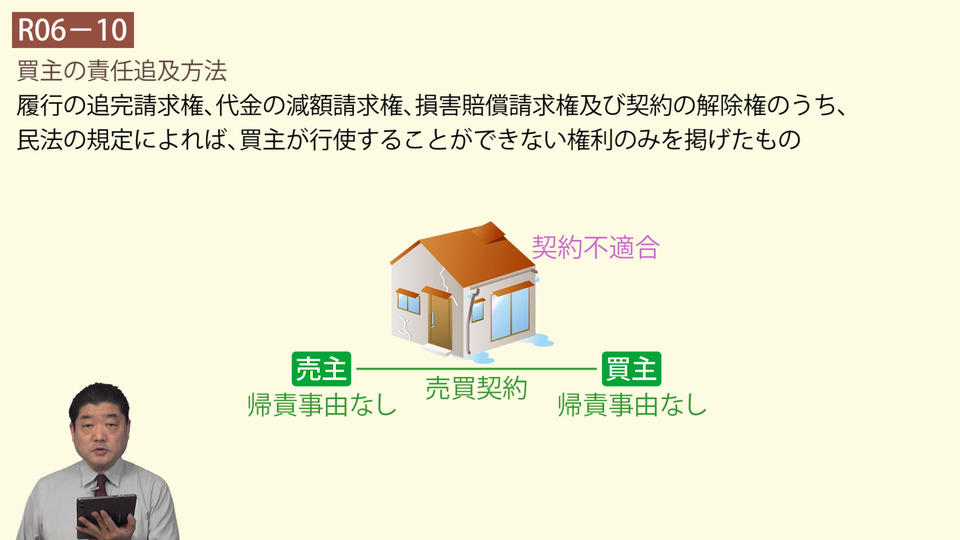 R06－10

買主の責任追及方法

履行の追完請求権、代金の減額請求権、損害賠償請求権及び契約の解除権のうち、民法の規定によれば、買主が行使することができない権利のみを掲げたもの

契約不適合

売主

帰責事由なし

売買契約

買主

帰責事由なし